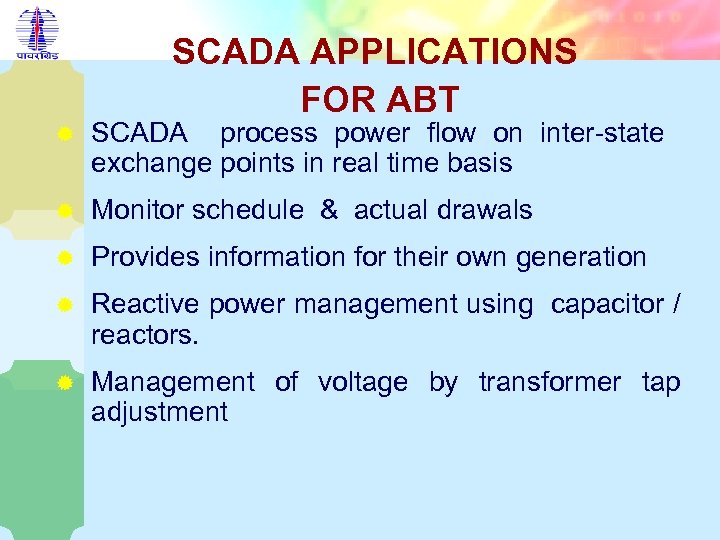 पावरग्रिड

SCADA APPLICATIONS FOR ABT

SCADA process power flow on inter-state exchange points in real time basis

Monitor schedule & actual drawals

Provides information for their own generation

Reactive power management using capacitor / reactors.

Management of voltage by transformer tap adjustment